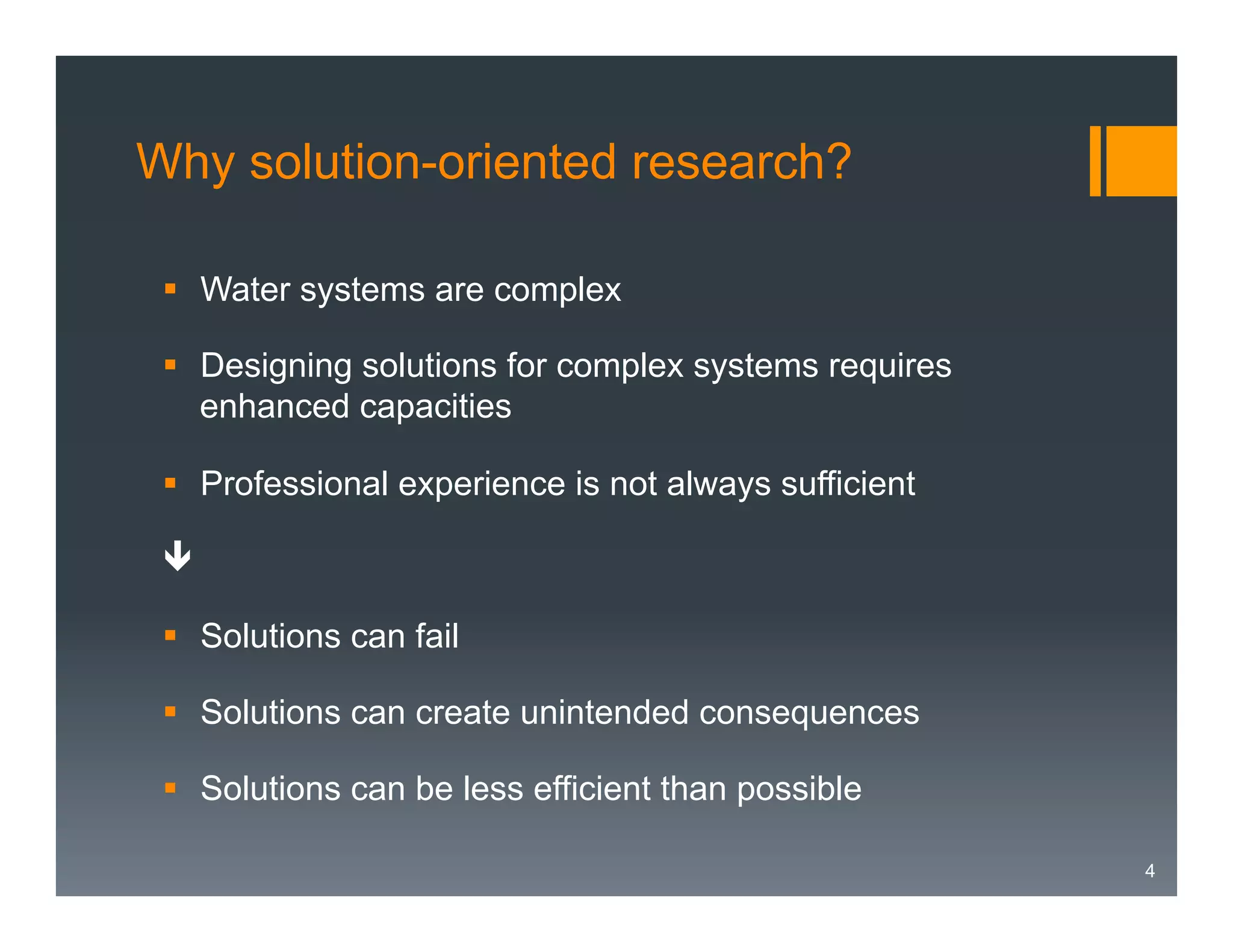 Why solution-oriented research?

▪ Water systems are complex

▪ Designing solutions for complex systems requires enhanced capacities

▪ Professional experience is not always sufficient

↓

▪ Solutions can fail

▪ Solutions can create unintended consequences

▪ Solutions can be less efficient than possible

4